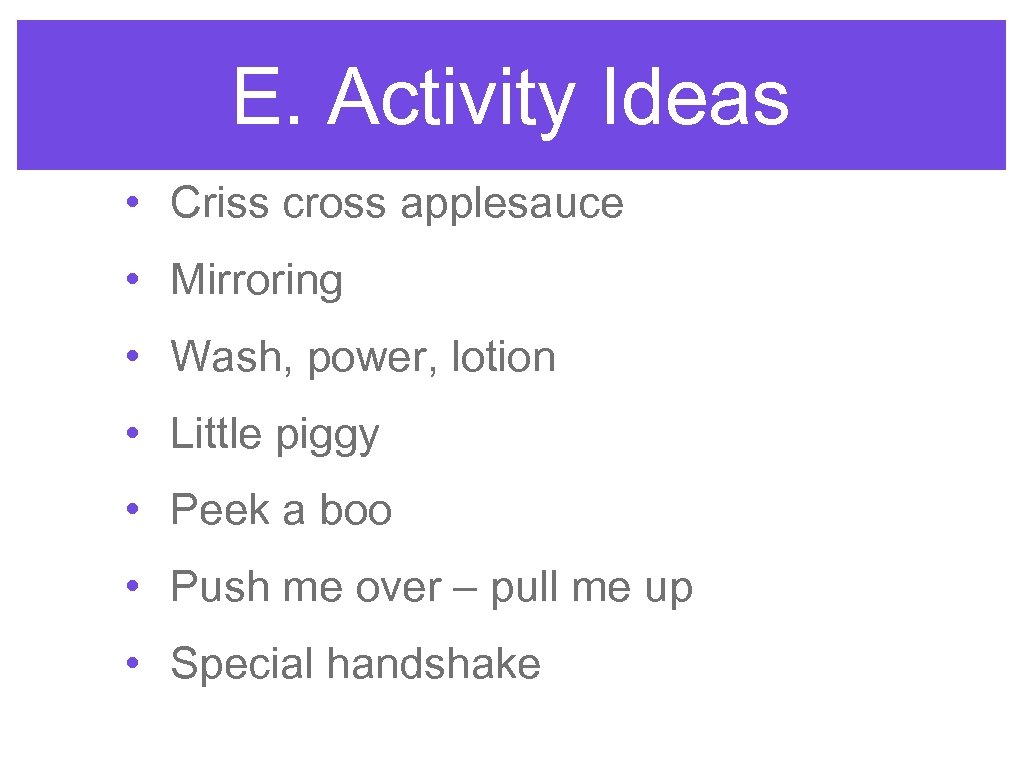 E. Activity Ideas

• Criss cross applesauce

• Mirroring

• Wash, power, lotion

• Little piggy

• Peek a boo

• Push me over – pull me up

• Special handshake